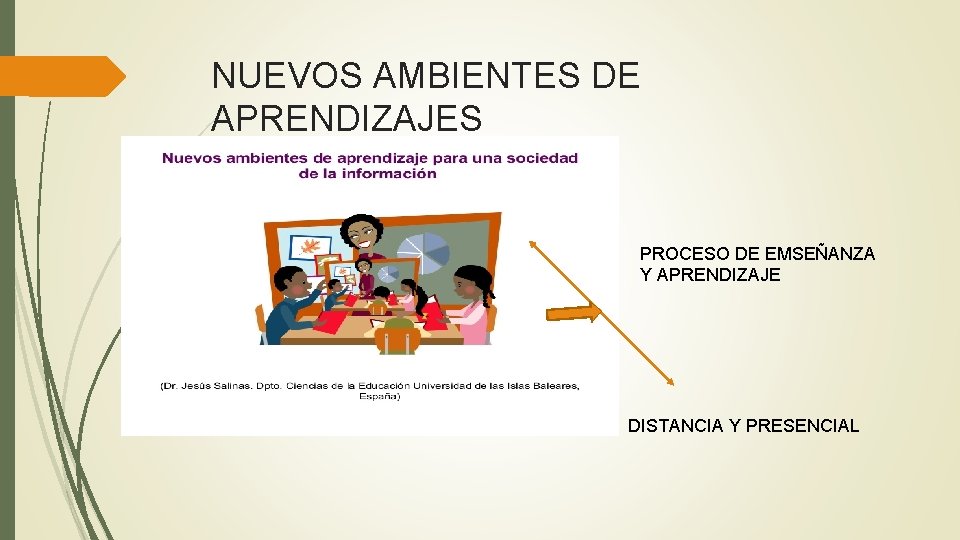 NUEVOS AMBIENTES DE APRENDIZAJES

Nuevos ambientes de aprendizaje para una sociedad de la información

(Dr. Jesús Salinas. Dpto. Ciencias de la Educación Universidad de las Islas Baleares, España)

PROCESO DE EMSEÑANZA Y APRENDIZAJE

DISTANCIA Y PRESENCIAL